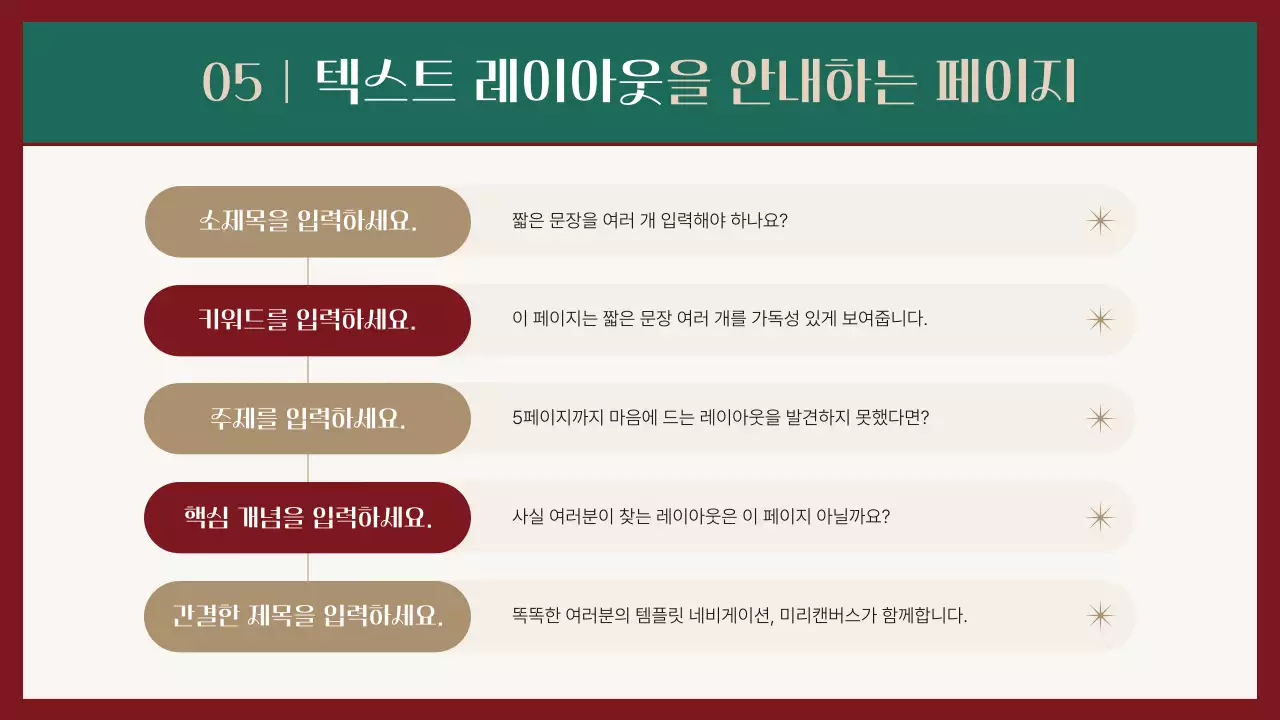 05 | 텍스트 레이아웃을 안내하는 페이지

소제목을 입력하세요.
짧은 문장을 여러 개 입력해야 하나요?

키워드를 입력하세요.
이 페이지는 짧은 문장 여러 개를 가독성 있게 보여줍니다.

주제를 입력하세요.
5페이지까지 마음에 드는 레이아웃을 발견하지 못했다면?

핵심 개념을 입력하세요.
사실 여러분이 찾는 레이아웃은 이 페이지 아닐까요?

간결한 제목을 입력하세요.
똑똑한 여러분의 템플릿 네비게이션, 미리캔버스가 함께합니다.